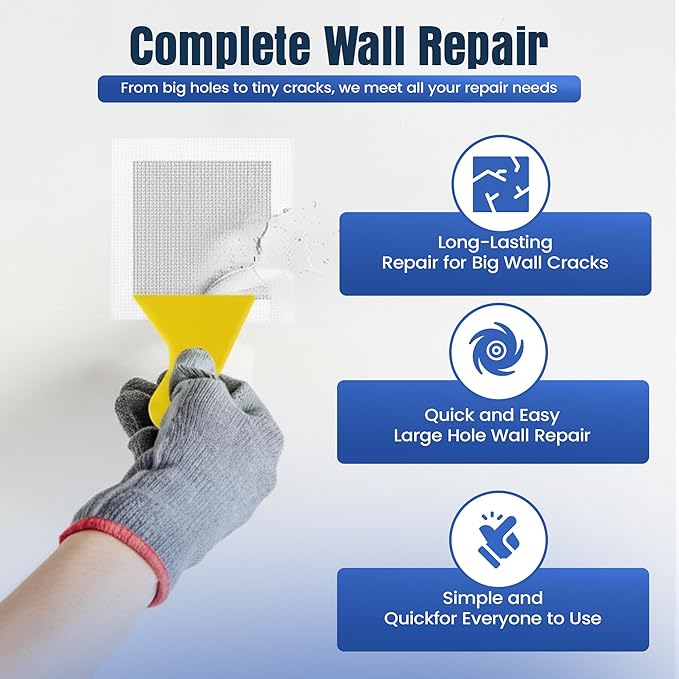 Complete Wall Repair

From big holes to tiny cracks, we meet all your repair needs

Long-Lasting
Repair for Big Wall Cracks

Quick and Easy
Large Hole Wall Repair

Simple and
Quickfor Everyone to Use